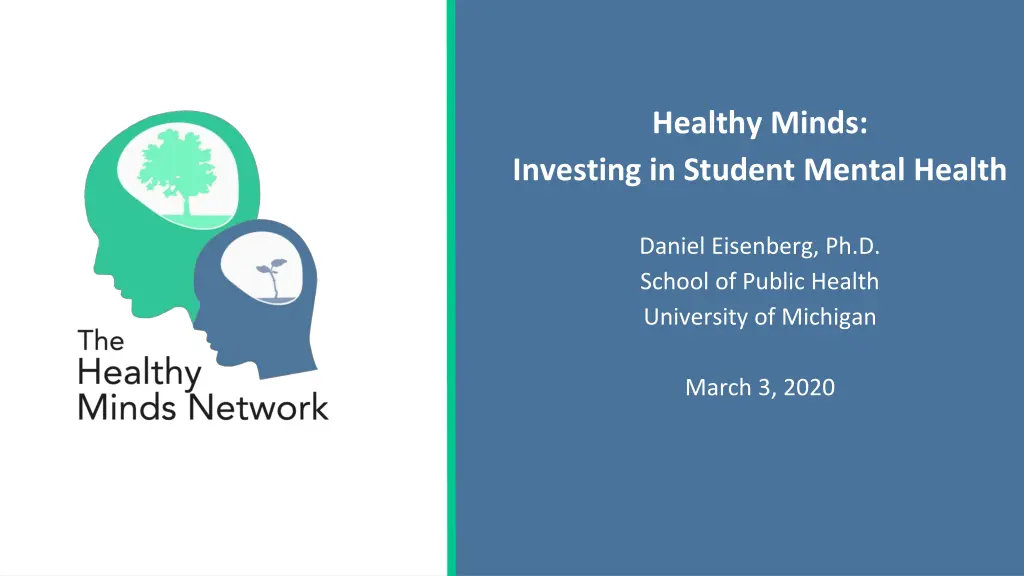 The Healthy Minds Network

Healthy Minds:
Investing in Student Mental Health

Daniel Eisenberg, Ph.D.
School of Public Health
University of Michigan

March 3, 2020